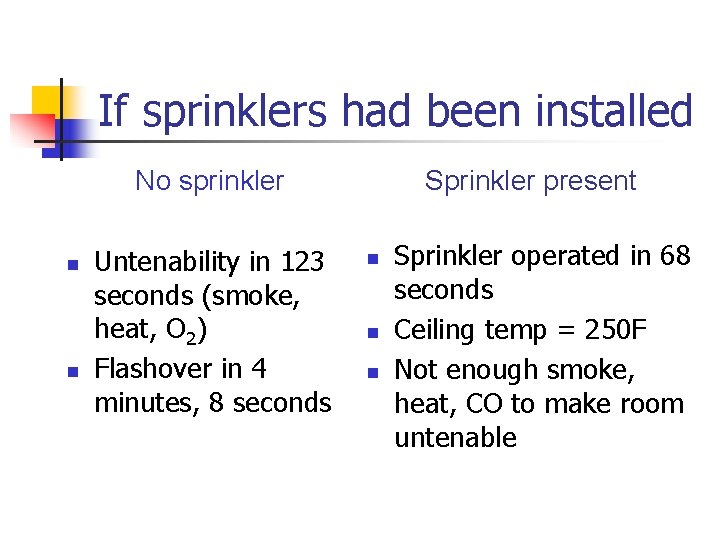 If sprinklers had been installed

No sprinkler

- Untenability in 123 seconds (smoke, heat, $O_2$)
- Flashover in 4 minutes, 8 seconds

Sprinkler present

- Sprinkler operated in 68 seconds
- Ceiling temp = 250F
- Not enough smoke, heat, CO to make room untenable